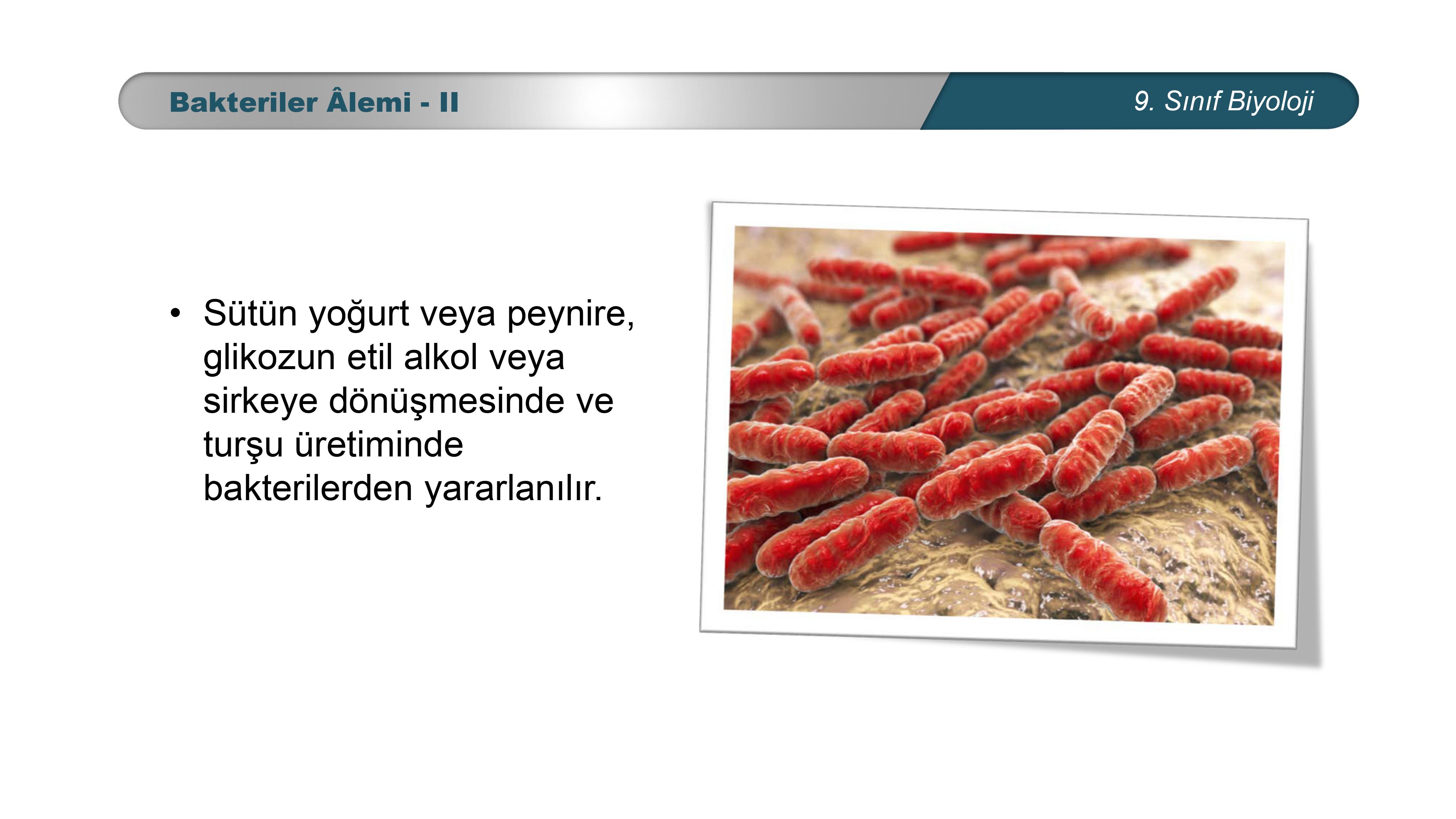 Bakteriler Âlemi - II

9. Sınıf Biyoloji

• Sütün yoğurt veya peynire, glikozun etil alkol veya sirkeye dönüşmesinde ve turşu üretiminde bakterilerden yararlanılır.